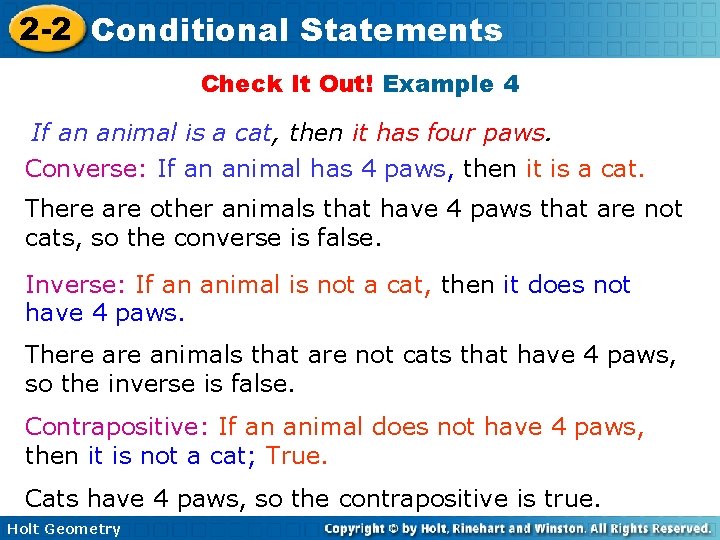 2-2 Conditional Statements

Check It Out! Example 4

If an animal is a cat, then it has four paws.

Converse: If an animal has 4 paws, then it is a cat.

There are other animals that have 4 paws that are not cats, so the converse is false.

Inverse: If an animal is not a cat, then it does not have 4 paws.

There are animals that are not cats that have 4 paws, so the inverse is false.

Contrapositive: If an animal does not have 4 paws, then it is not a cat; True.

Cats have 4 paws, so the contrapositive is true.

Holt Geometry

Copyright © by Holt, Rinehart and Winston. All Rights Reserved.